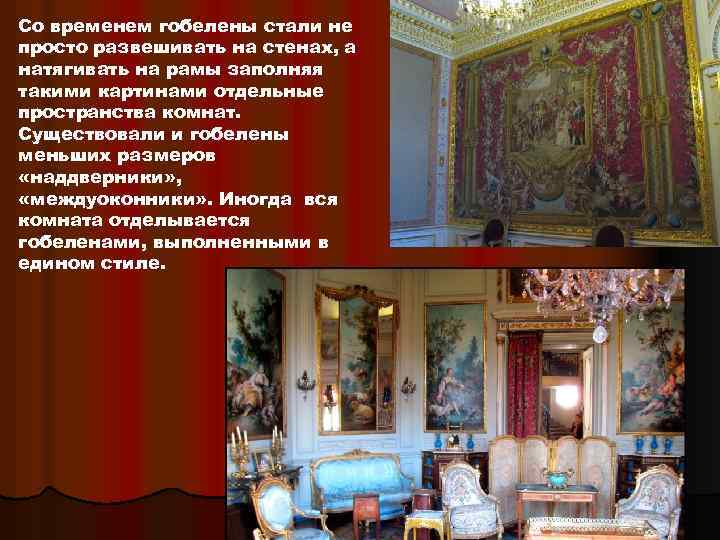 Со временем гобелены стали не просто развешивать на стенах, а натягивать на рамы заполняя такими картинами отдельные пространства комнат. Существовали и гобелены меньших размеров «наддверники», «междуоконники». Иногда вся комната отделывается гобеленами, выполненными в едином стиле.